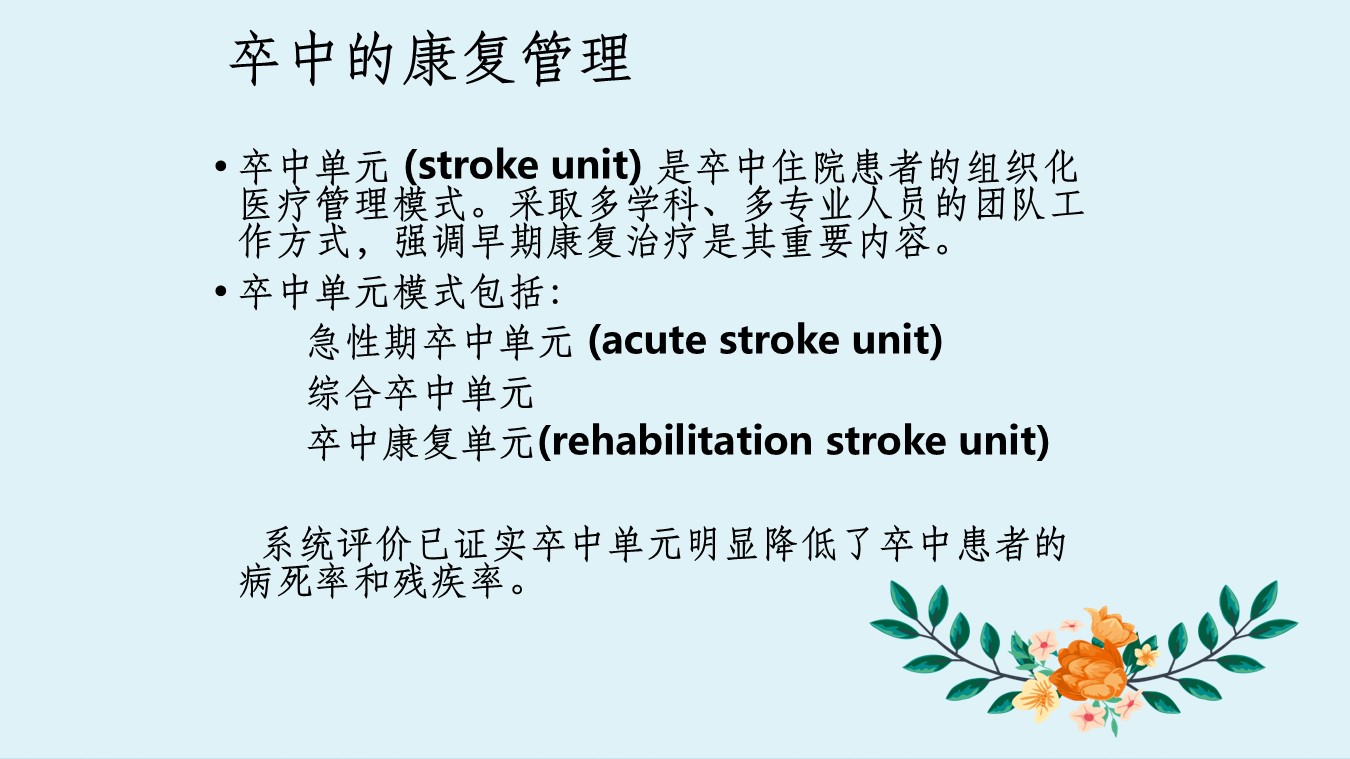 卒中的康复管理

• 卒中单元 (stroke unit) 是卒中住院患者的组织化医疗管理模式。采取多学科、多专业人员的团队工作方式，强调早期康复治疗是其重要内容。

• 卒中单元模式包括：

急性期卒中单元 (acute stroke unit)

综合卒中单元

卒中康复单元(rehabilitation stroke unit)

系统评价已证实卒中单元明显降低了卒中患者的病死率和残疾率。